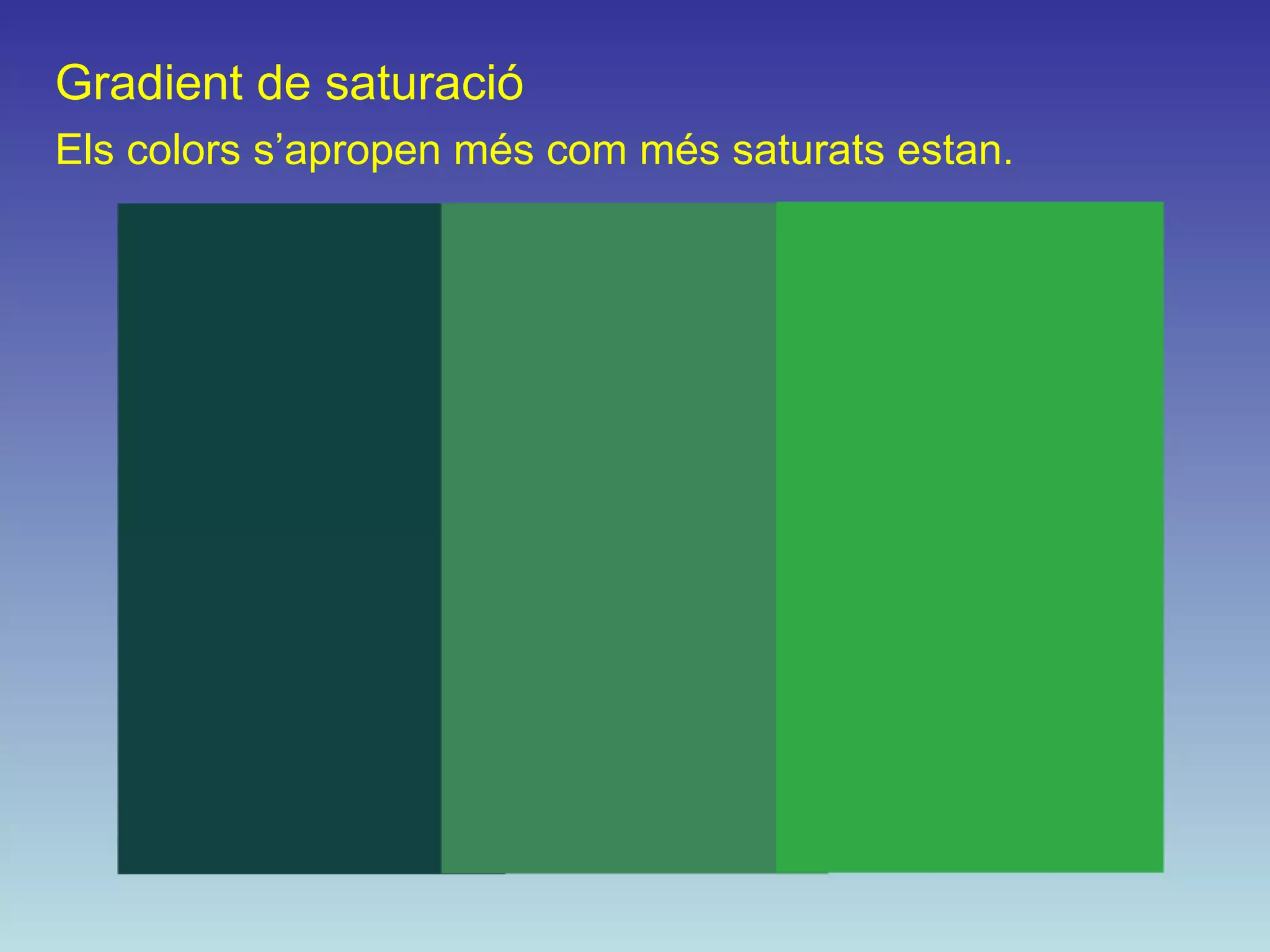 Gradient de saturació

Els colors s’apropen més com més saturats estan.